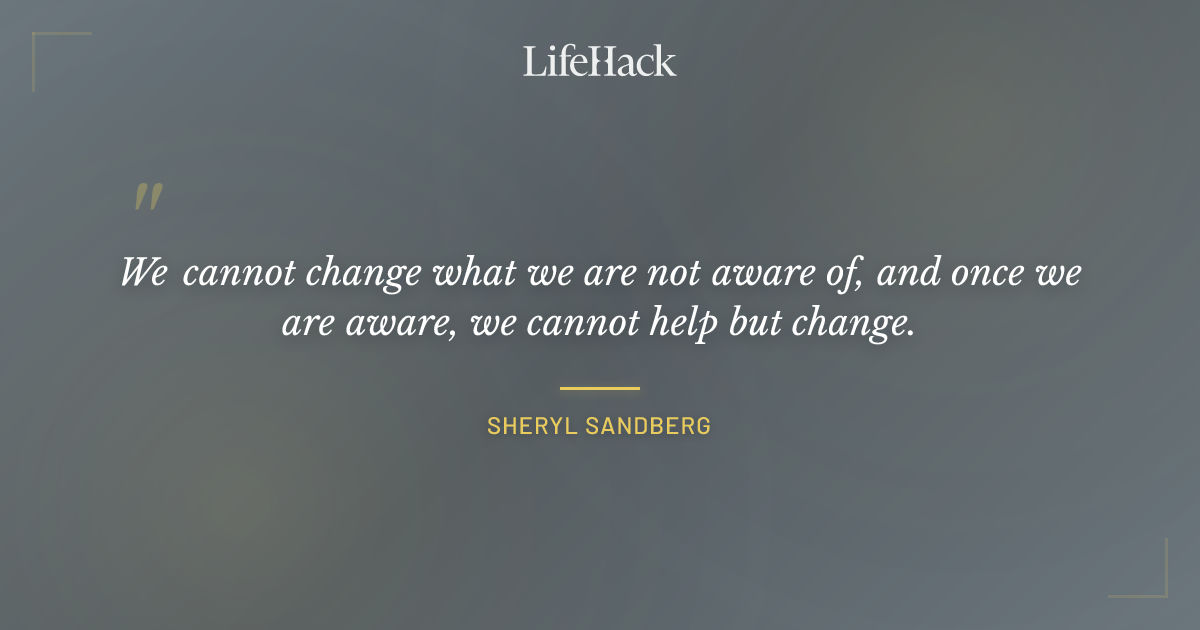 LifeHack

"

We cannot change what we are not aware of, and once we are aware, we cannot help but change.

SHERYL SANDBERG